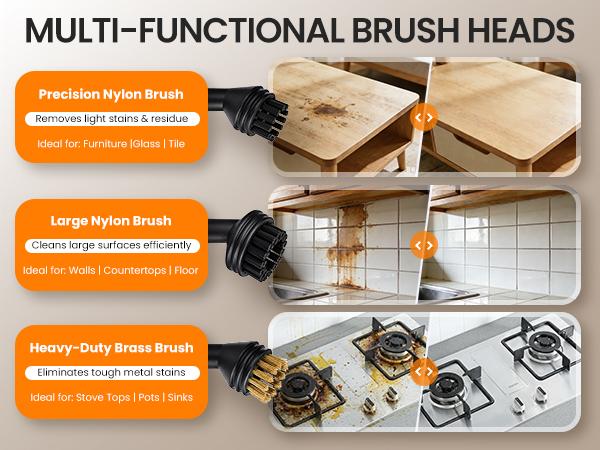 MULTI-FUNCTIONAL BRUSH HEADS

Precision Nylon Brush

Removes light stains & residue

Ideal for: Furniture |Glass | Tile

Large Nylon Brush

Cleans large surfaces efficiently

Ideal for: Walls | Countertops | Floor

Heavy-Duty Brass Brush

Eliminates tough metal stains

Ideal for: Stove Tops | Pots | Sinks